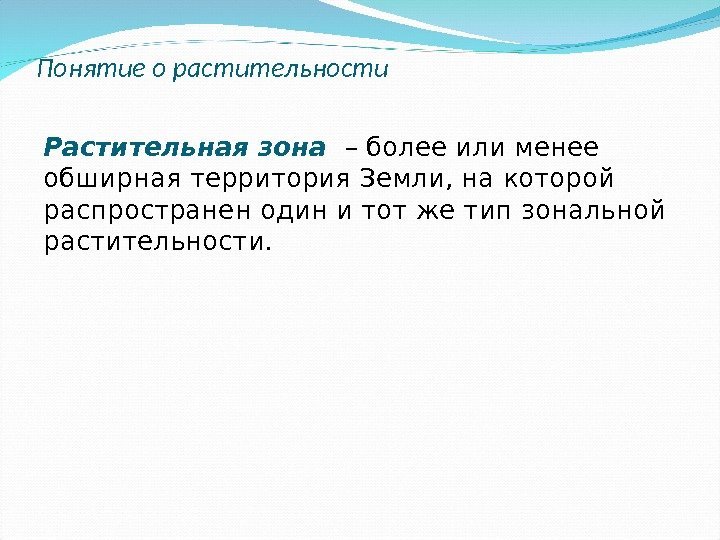 Понятие о растительности

Растительная зона – более или менее обширная территория Земли, на которой распространен один и тот же тип зональной растительности.